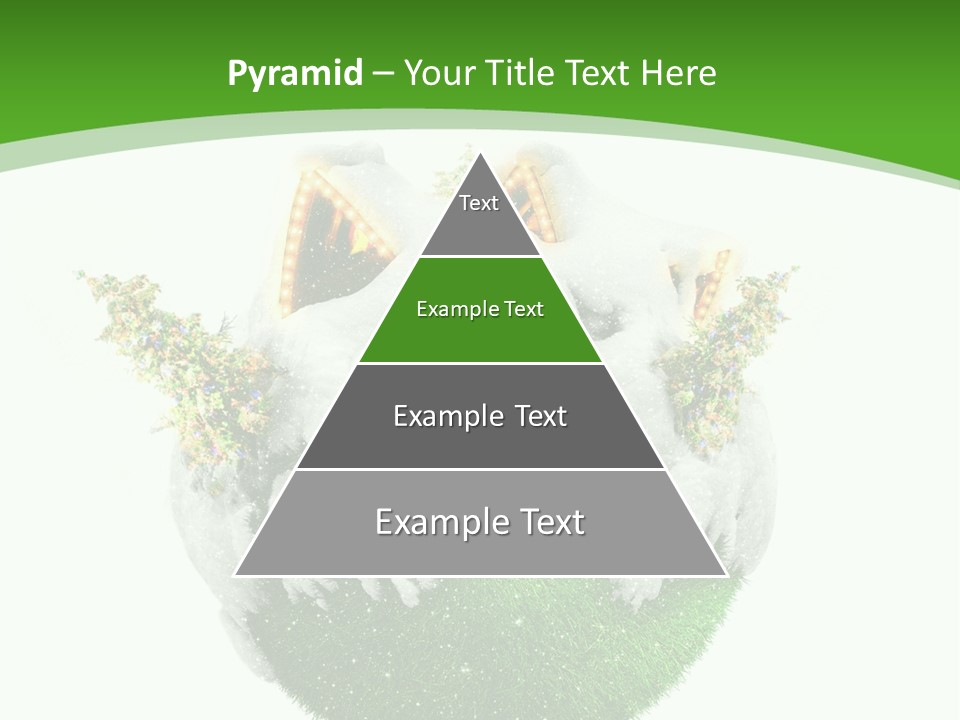 Pyramid – Your Title Text Here

Text

Example Text

Example Text

Example Text